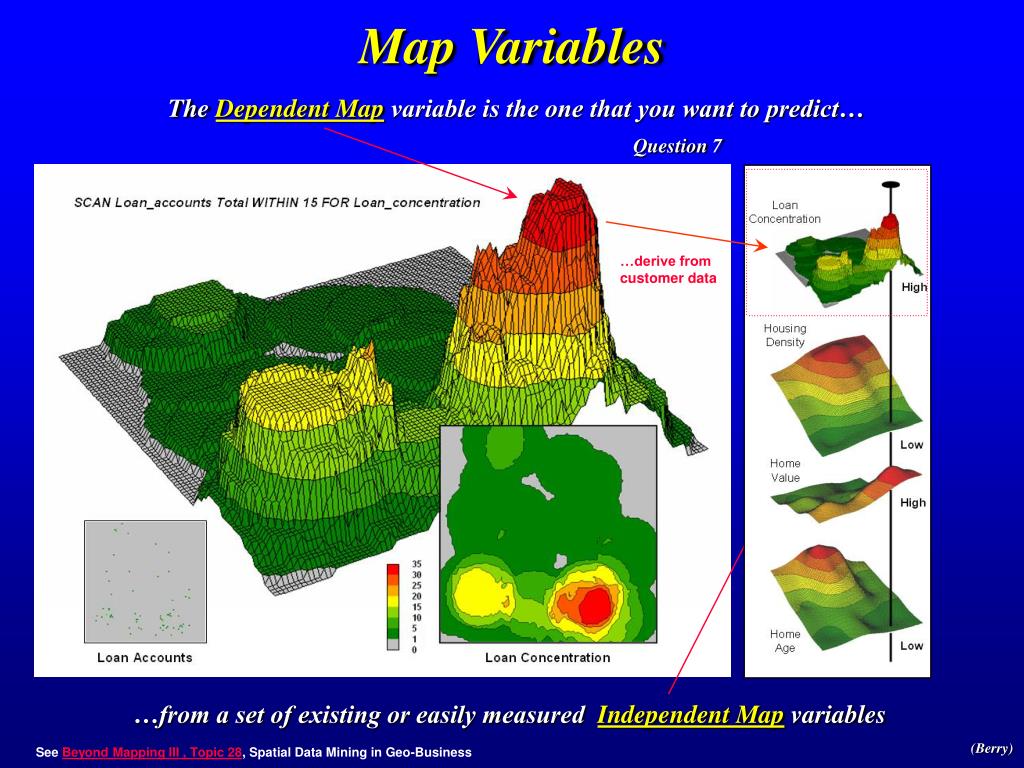 Map Variables

The Dependent Map variable is the one that you want to predict…

Question 7

SCAN Loan_accounts Total WITHIN 15 FOR Loan_concentration

…derive from customer data

35
30
25
20
15
10
5
1
0

Loan Accounts

Loan Concentration

Loan Concentration

High

Housing Density

Low

Home Value

High

Home Age

Low

…from a set of existing or easily measured Independent Map variables

See Beyond Mapping III , Topic 28, Spatial Data Mining in Geo-Business

(Berry)